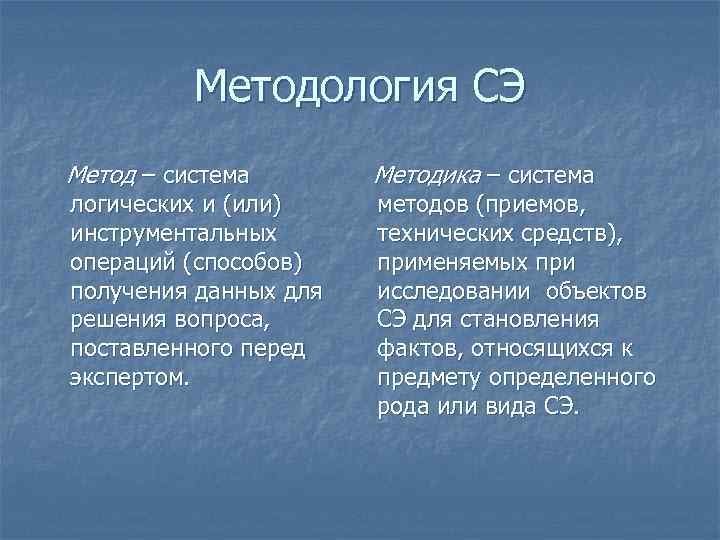 Методология СЭ

Метод – система логических и (или) инструментальных операций (способов) получения данных для решения вопроса, поставленного перед экспертом.

Методика – система методов (приемов, технических средств), применяемых при исследовании объектов СЭ для становления фактов, относящихся к предмету определенного рода или вида СЭ.